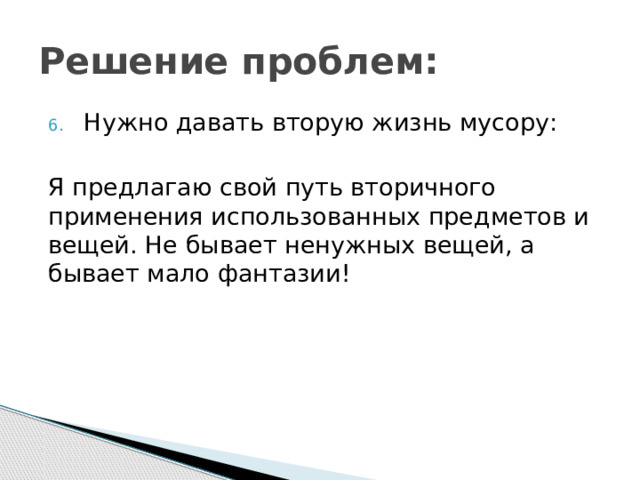 Решение проблем:

6. Нужно давать вторую жизнь мусору:

Я предлагаю свой путь вторичного применения использованных предметов и вещей. Не бывает ненужных вещей, а бывает мало фантазии!